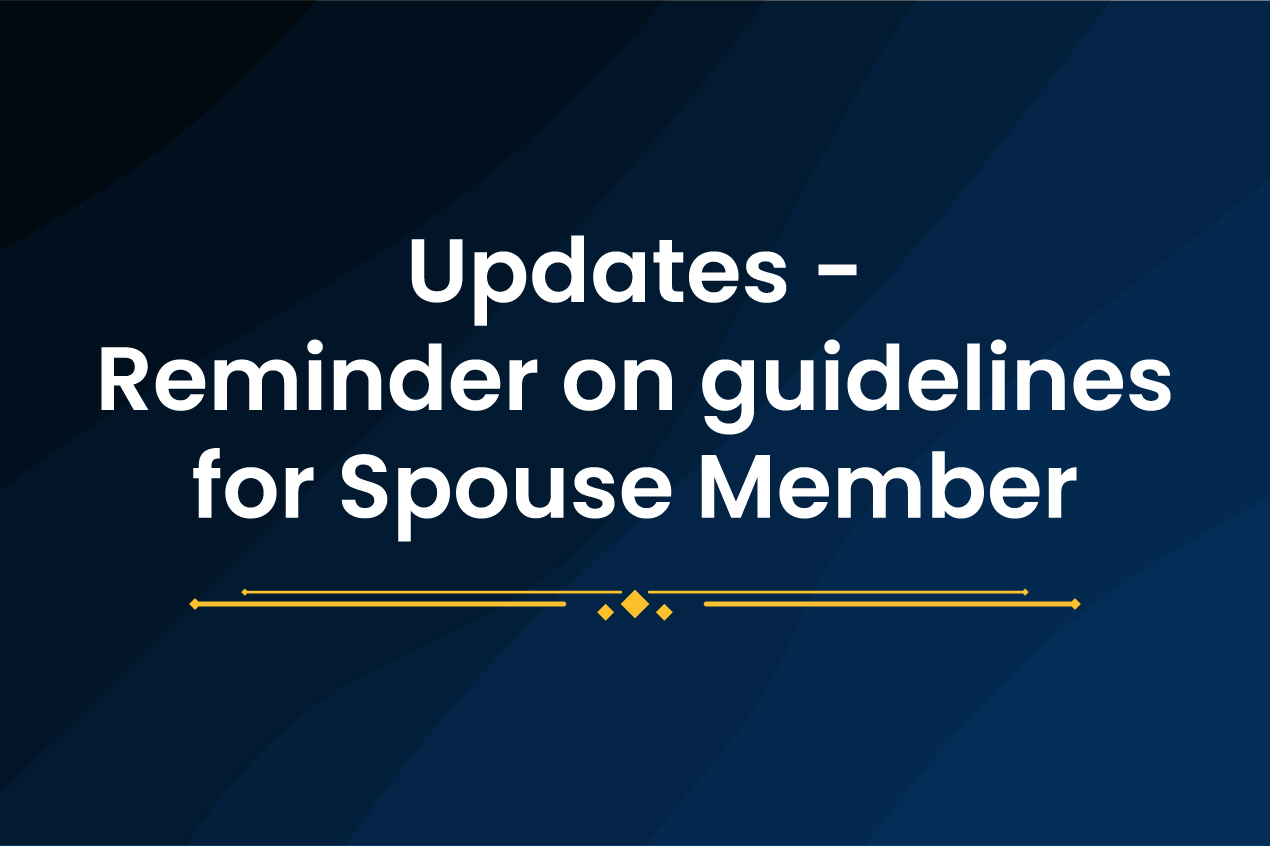 Updates -
Reminder on guidelines for Spouse Member